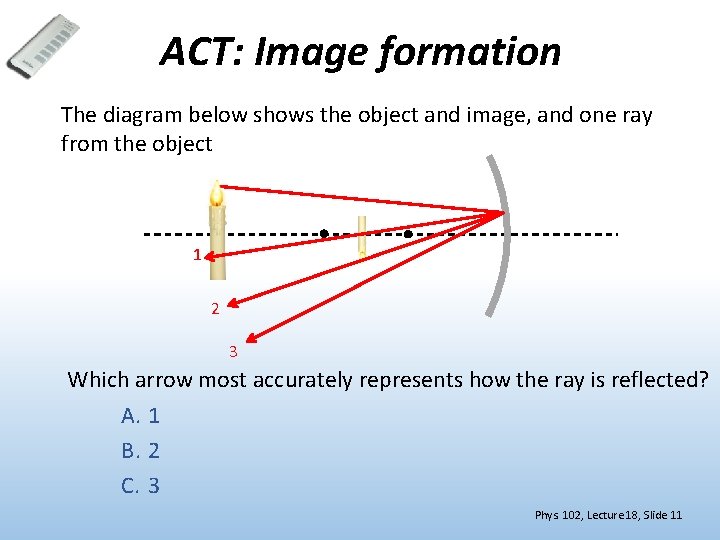 ACT: Image formation

The diagram below shows the object and image, and one ray from the object

1

2

3

Which arrow most accurately represents how the ray is reflected?

A. 1

B. 2

C. 3

Phys 102, Lecture18, Slide 11